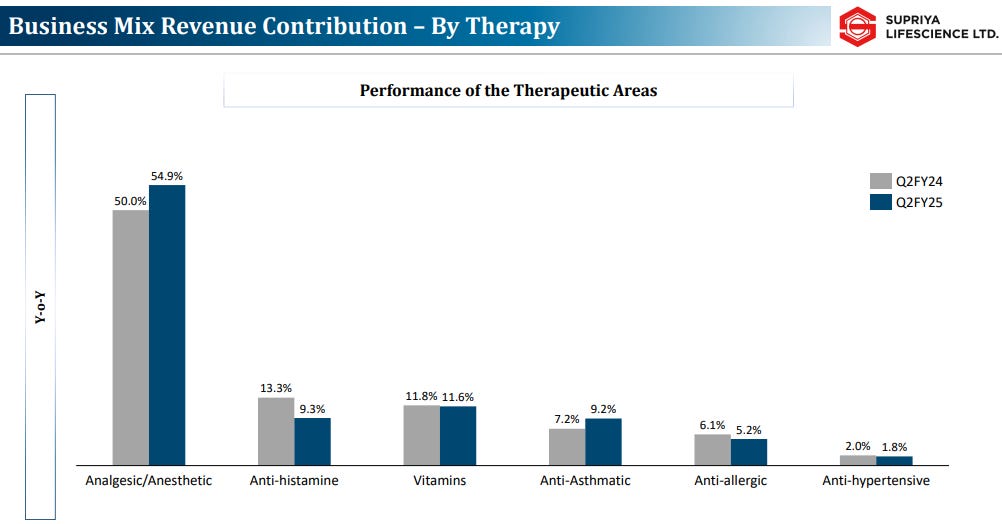 Business Mix Revenue Contribution – By Therapy

SUPRIYA LIFESCIENCE LTD.

Performance of the Therapeutic Areas

Y-o-Y

Q2FY24
Q2FY25

50.0% 54.9%
Analgesic/Anesthetic

13.3% 9.3%
Anti-histamine

11.8% 11.6%
Vitamins

7.2% 9.2%
Anti-Asthmatic

6.1% 5.2%
Anti-allergic

2.0% 1.8%
Anti-hypertensive